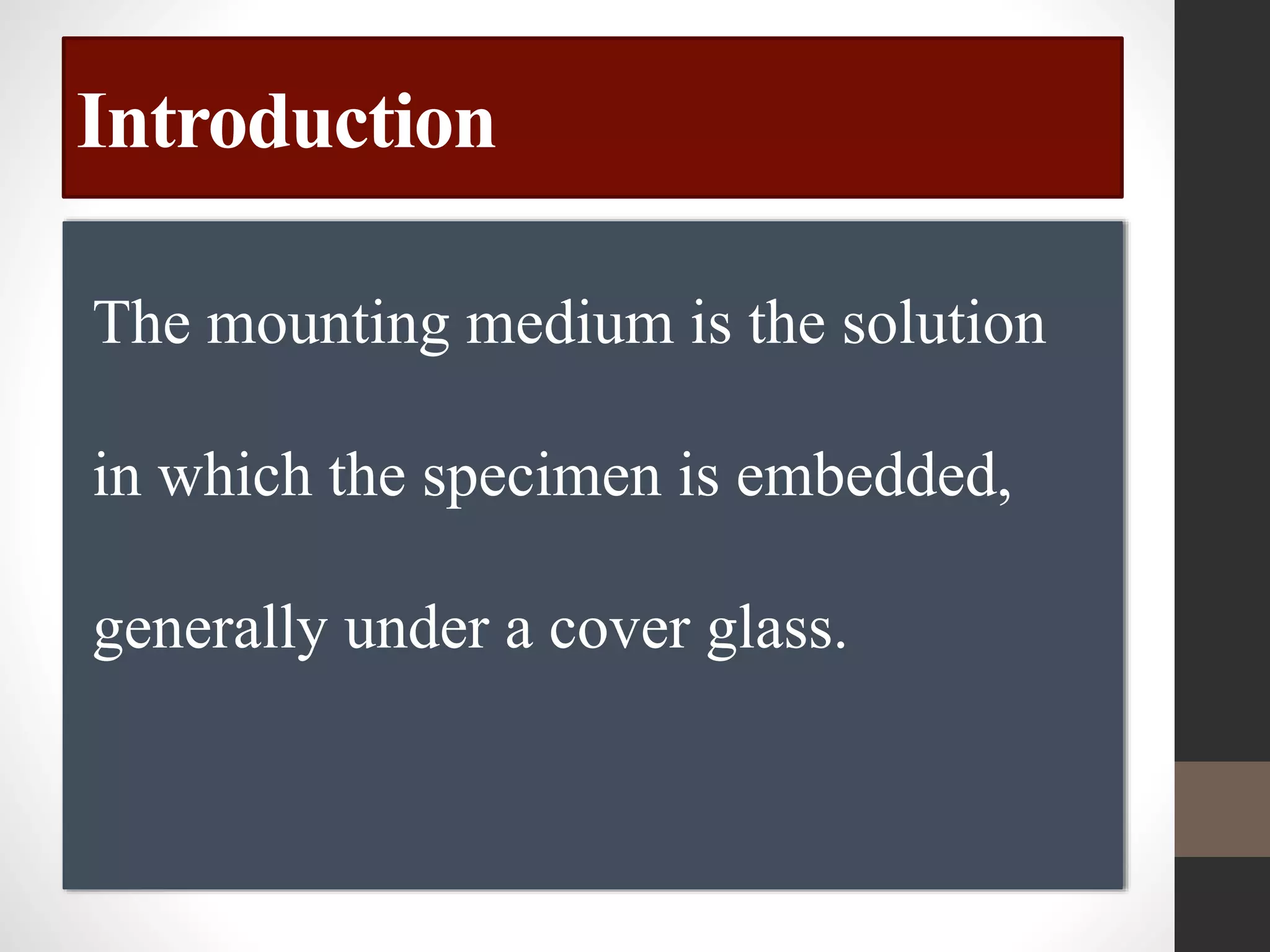 Introduction

The mounting medium is the solution in which the specimen is embedded, generally under a cover glass.